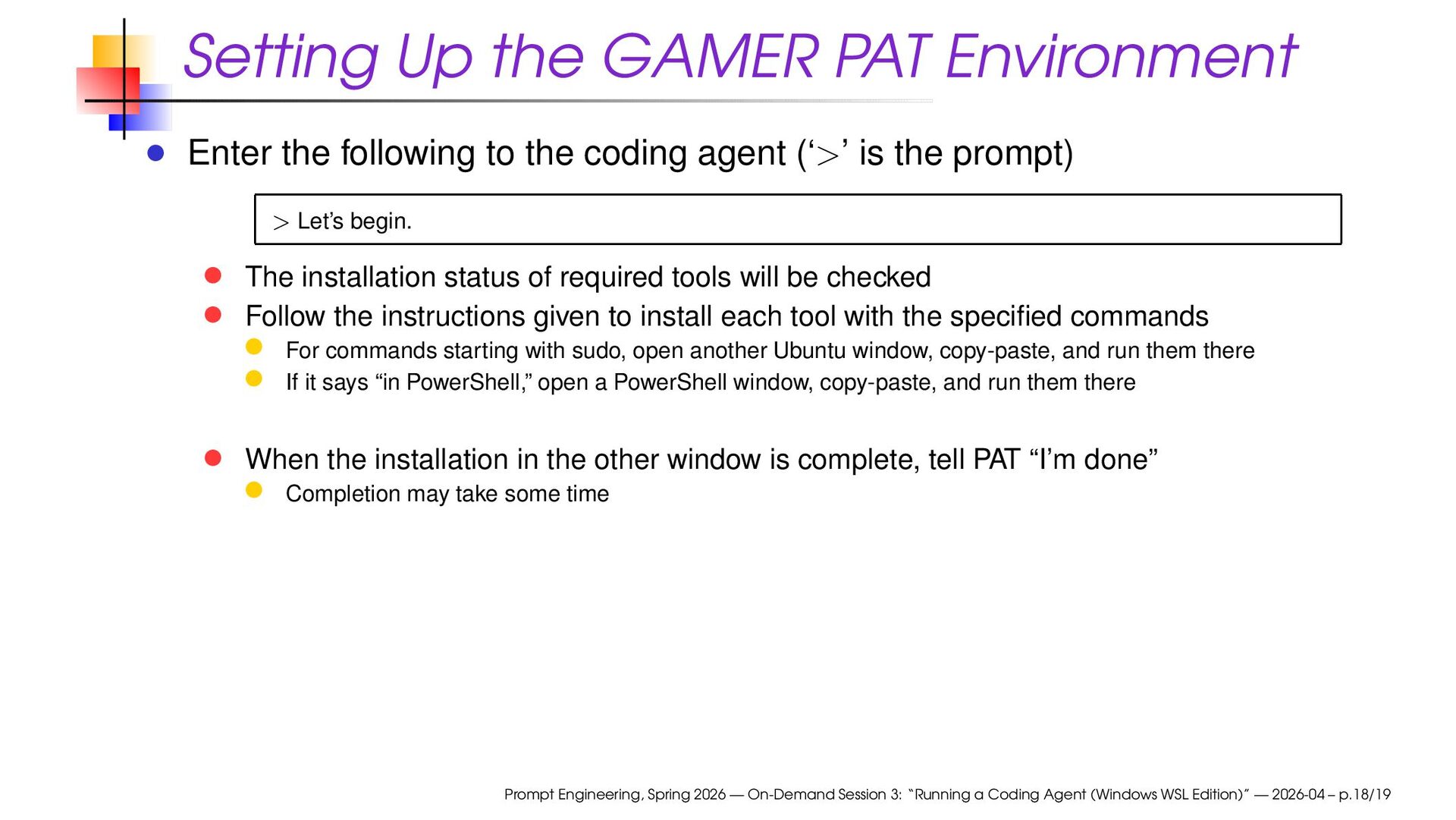 Setting Up the GAMER PAT Environment

Enter the following to the coding agent ('$>$' is the prompt)

$>$ Let's begin.

The installation status of required tools will be checked

Follow the instructions given to install each tool with the specified commands

For commands starting with sudo, open another Ubuntu window, copy-paste, and run them there

If it says "in PowerShell," open a PowerShell window, copy-paste, and run them there

When the installation in the other window is complete, tell PAT "I'm done"

Completion may take some time

Prompt Engineering, Spring 2026 — On-Demand Session 3: "Running a Coding Agent (Windows WSL Edition)" — 2026-04 – p.18/19